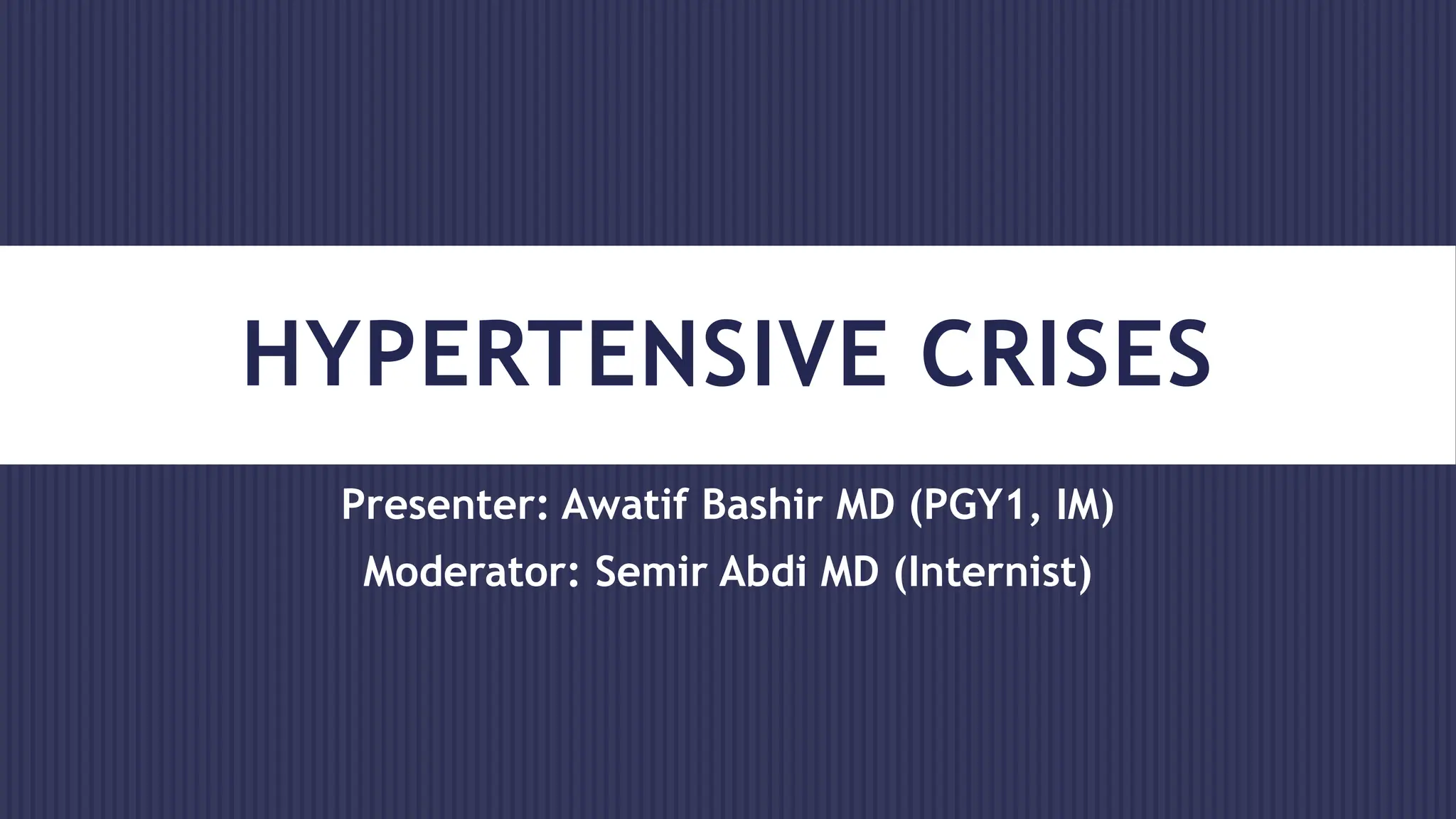 HYPERTENSIVE CRISES

Presenter: Awatif Bashir MD (PGY1, IM)

Moderator: Semir Abdi MD (Internist)